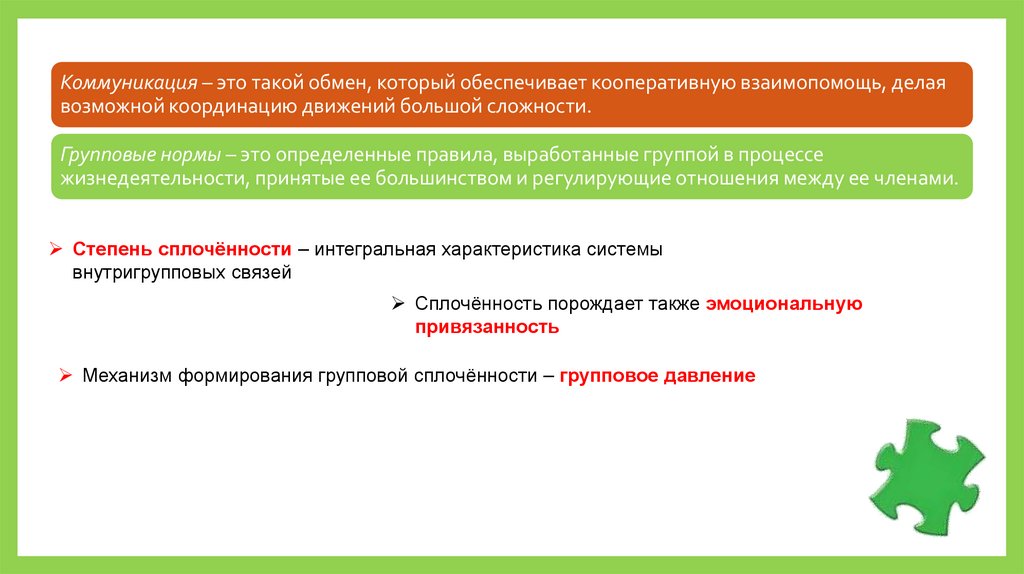 Коммуникация – это такой обмен, который обеспечивает кооперативную взаимопомощь, делая возможной координацию движений большой сложности.

Групповые нормы – это определенные правила, выработанные группой в процессе жизнедеятельности, принятые ее большинством и регулирующие отношения между ее членами.

➢ Степень сплочённости – интегральная характеристика системы внутригрупповых связей

➢ Сплочённость порождает также эмоциональную привязанность

➢ Механизм формирования групповой сплочённости – групповое давление